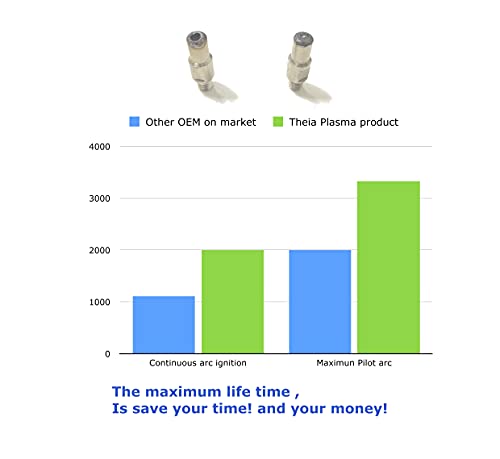 Other OEM on market
Theia Plasma product

4000
3000
2000
1000
0

Continuous arc ignition
Maximun Pilot arc

The maximum life time ,
Is save your time! and your money!